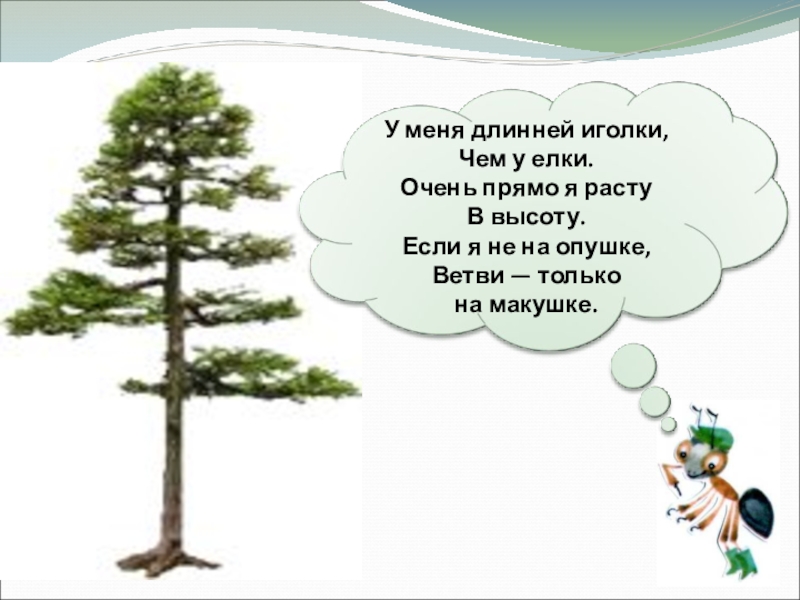 У меня длинней иголки,
Чем у елки.
Очень прямо я расту
В высоту.
Если я не на опушке,
Ветви — только
на макушке.